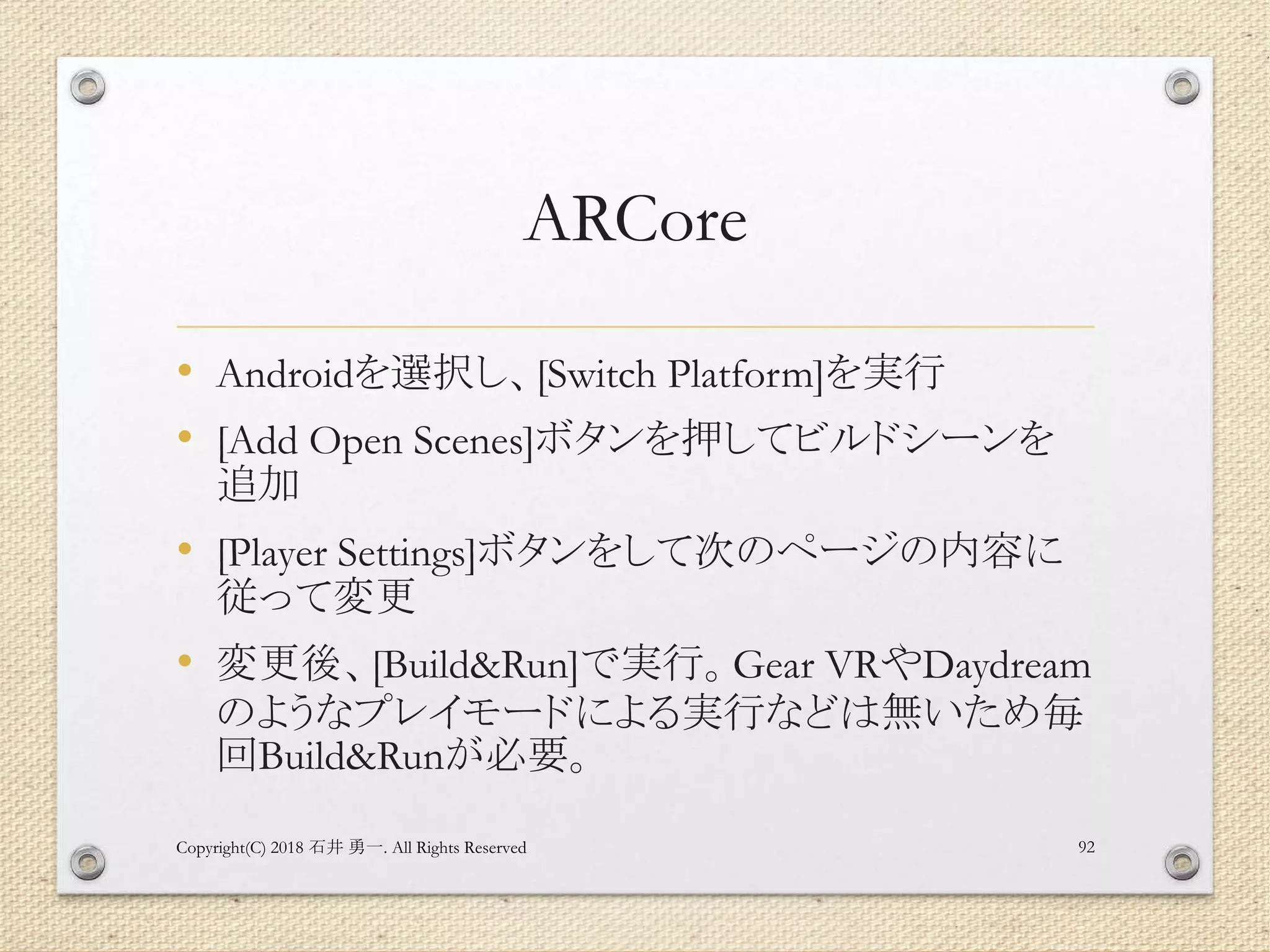 ARCore

• Androidを選択し、[Switch Platform]を実行

• [Add Open Scenes]ボタンを押してビルドシーンを追加

• [Player Settings]ボタンをして次のページの内容に従って変更

• 変更後、[Build&Run]で実行。Gear VRやDaydreamのようなプレイモードによる実行などは無いため毎回Build&Runが必要。

Copyright(C) 2018 石井 勇一. All Rights Reserved

92